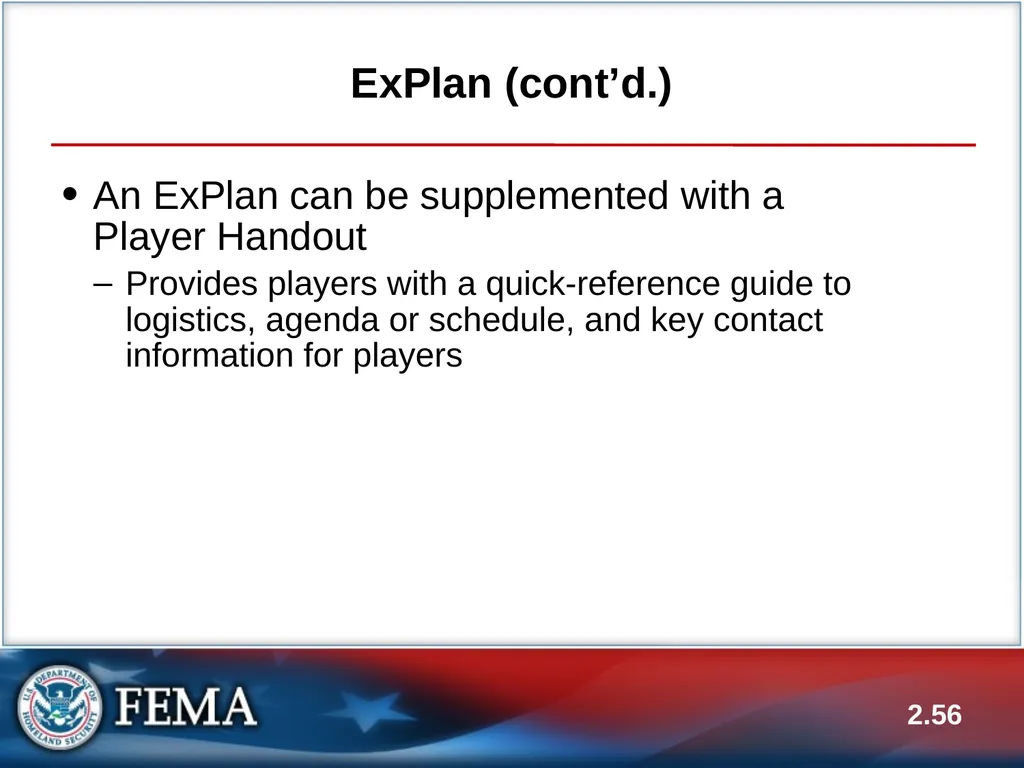 ExPlan (cont’d.)

• An ExPlan can be supplemented with a Player Handout

– Provides players with a quick-reference guide to logistics, agenda or schedule, and key contact information for players

U.S. DEPARTMENT OF HOMELAND SECURITY

FEMA

2.56